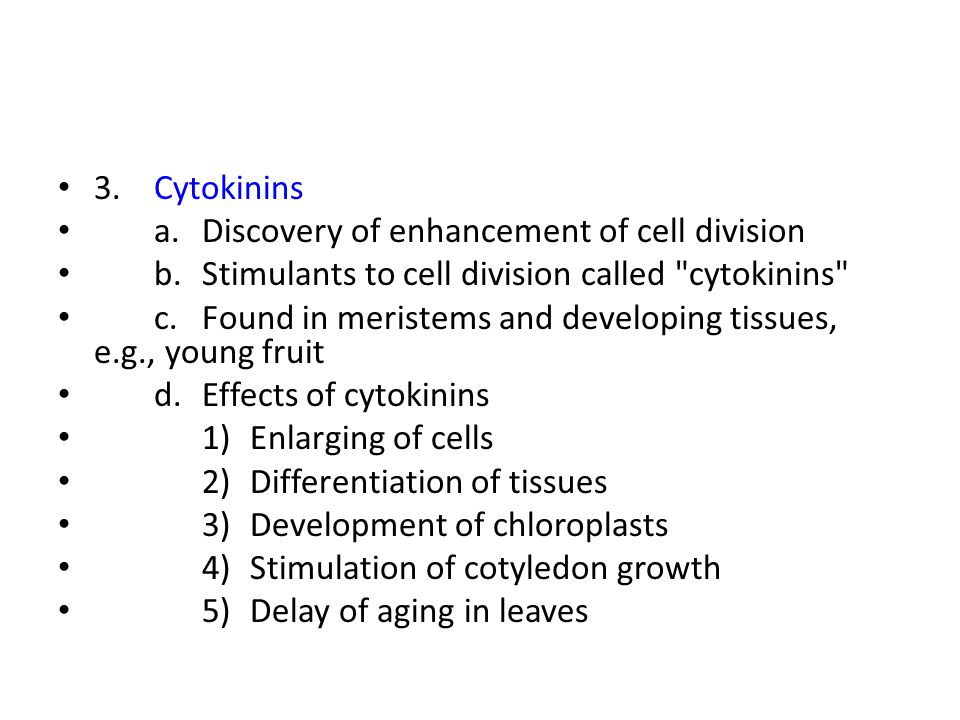 • 3. Cytokinins
• a. Discovery of enhancement of cell division
• b. Stimulants to cell division called "cytokinins"
• c. Found in meristems and developing tissues, e.g., young fruit
• d. Effects of cytokinins
• 1) Enlarging of cells
• 2) Differentiation of tissues
• 3) Development of chloroplasts
• 4) Stimulation of cotyledon growth
• 5) Delay of aging in leaves